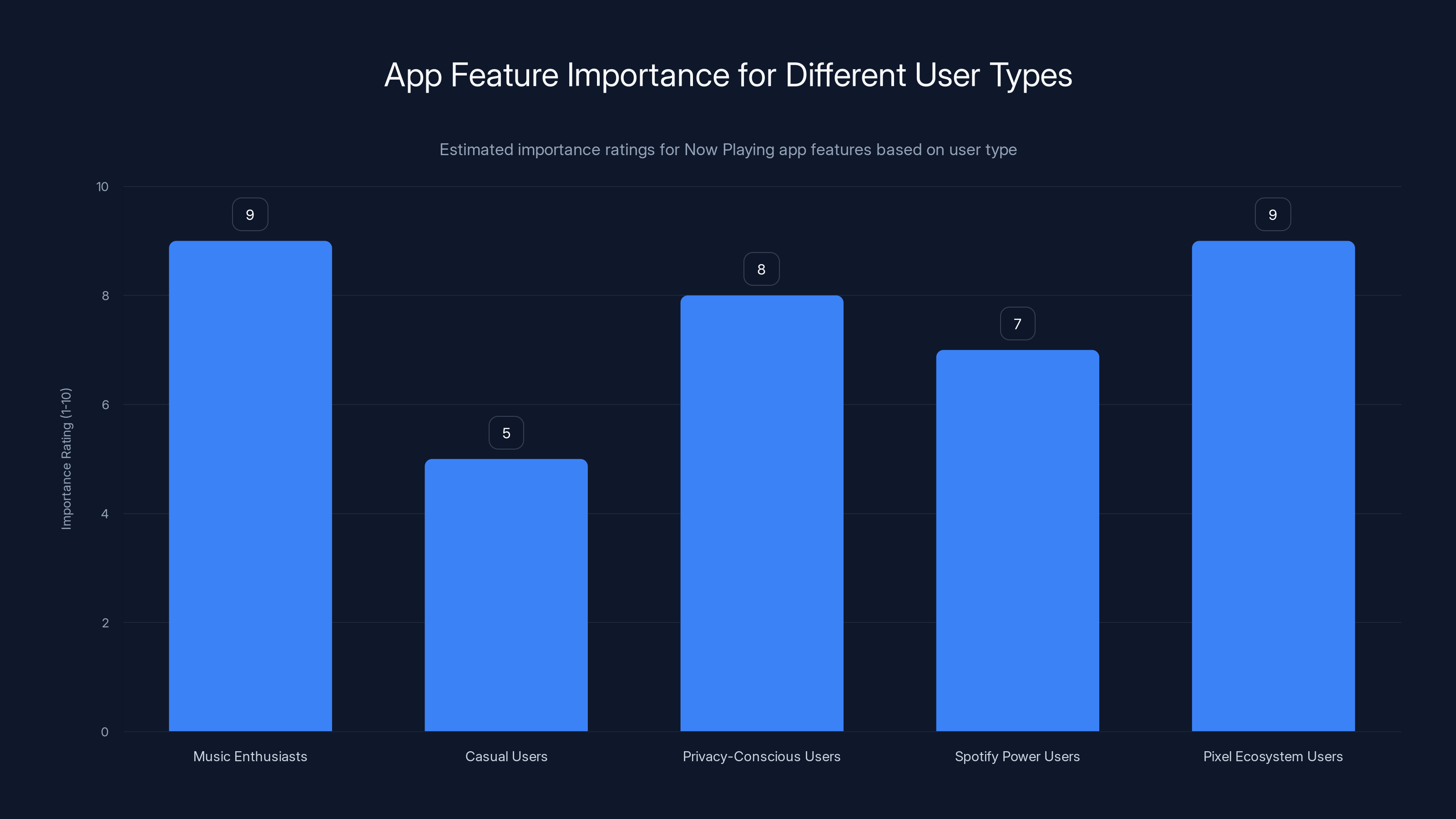 App Feature Importance for Different User Types

Estimated importance ratings for Now Playing app features based on user type

Importance Rating (1-10)

10
8
6
4
2
0

9
5
8
7
9

Music Enthusiasts
Casual Users
Privacy-Conscious Users
Spotify Power Users
Pixel Ecosystem Users